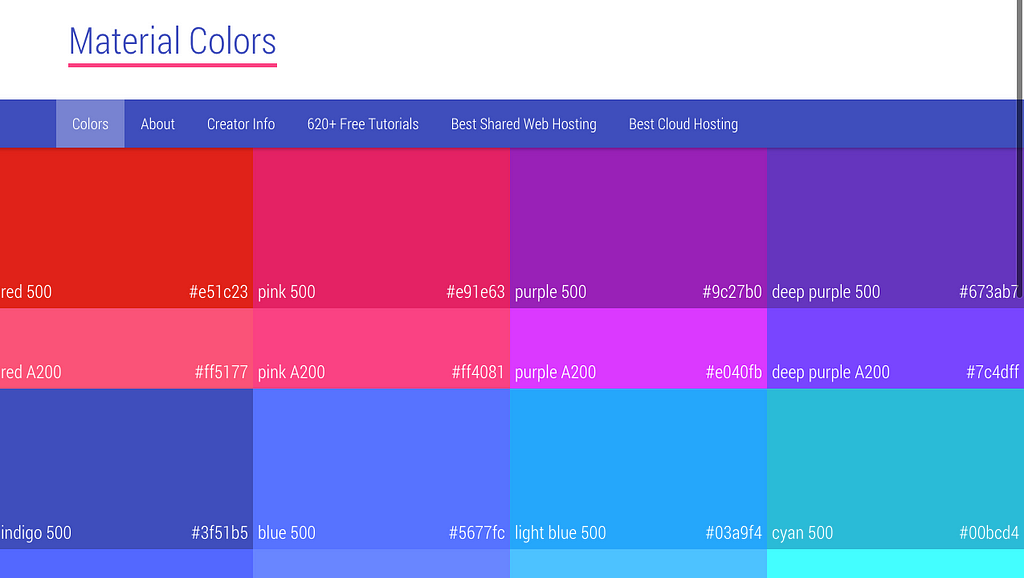 Material Colors

Colors About Creator Info 620+ Free Tutorials Best Shared Web Hosting Best Cloud Hosting

red 500 #e51c23
pink 500 #e91e63
purple 500 #9c27b0
deep purple 500 #673ab7

red A200 #ff5177
pink A200 #ff4081
purple A200 #e040fb
deep purple A200 #7c4dff

indigo 500 #3f51b5
blue 500 #5677fc
light blue 500 #03a9f4
cyan 500 #00bcd4